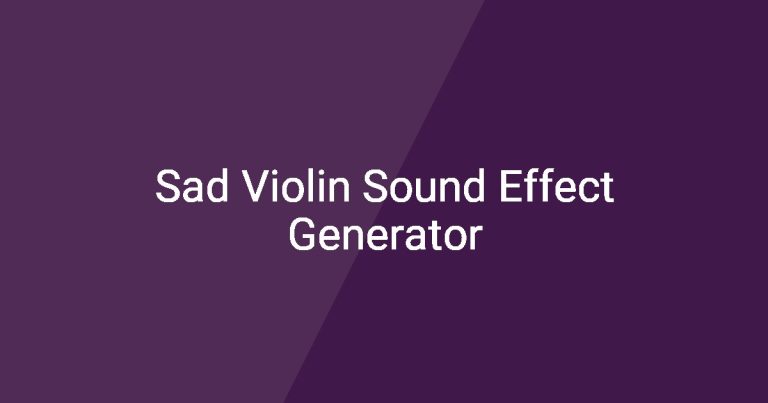 Sad Violin Sound Effect Generator